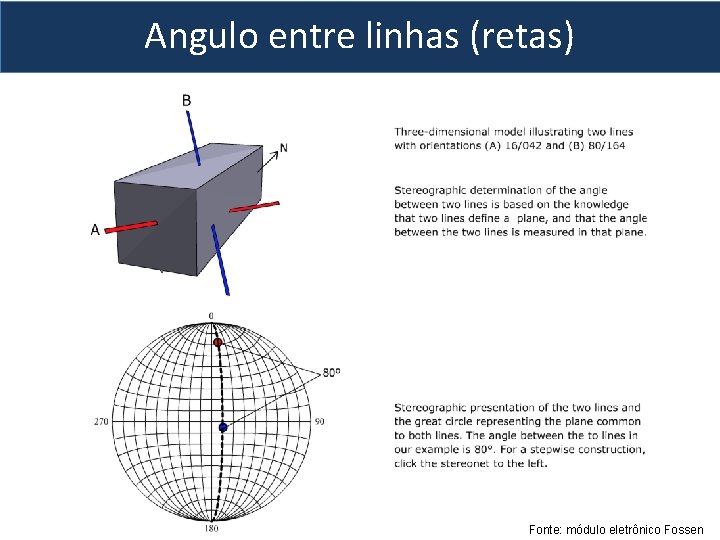 Angulo entre linhas (retas)

B

N

A

Three-dimensional model illustrating two lines with orientations (A) 16/042 and (B) 80/164

Stereographic determination of the angle between two lines is based on the knowledge that two lines define a plane, and that the angle between the two lines is measured in that plane.

0

80º

270

90

180

Stereographic presentation of the two lines and the great circle representing the plane common to both lines. The angle between the to lines in our example is 80º. For a stepwise construction, click the stereonet to the left.

Fonte: módulo eletrônico Fossen